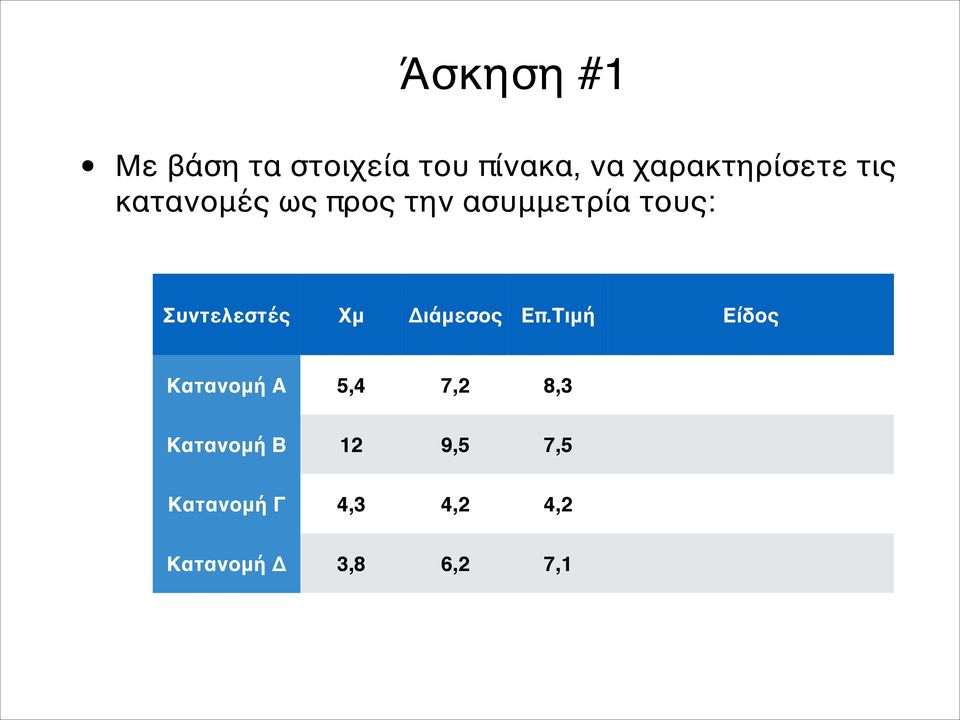 Άσκηση #1

• Με βάση τα στοιχεία του πίνακα, να χαρακτηρίσετε τις κατανομές ως προς την ασυμμετρία τους:

| Συντελεστές | Χμ | Διάμεσος | Επ.Τιμή | Είδος |
|---|---|---|---|---|
| Κατανομή Α | 5,4 | 7,2 | 8,3 | |
| Κατανομή Β | 12 | 9,5 | 7,5 | |
| Κατανομή Γ | 4,3 | 4,2 | 4,2 | |
| Κατανομή Δ | 3,8 | 6,2 | 7,1 | |